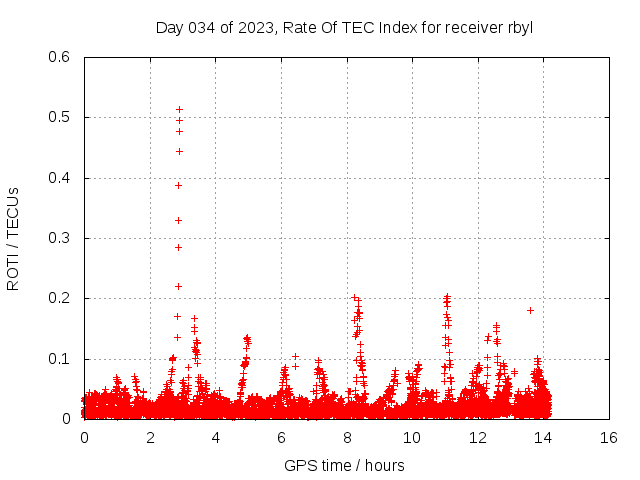 Day 034 of 2023, Rate Of TEC Index for receiver rbyl

ROTI / TECUs

0.6
0.5
0.4
0.3
0.2
0.1
0

0 2 4 6 8 10 12 14 16

GPS time / hours